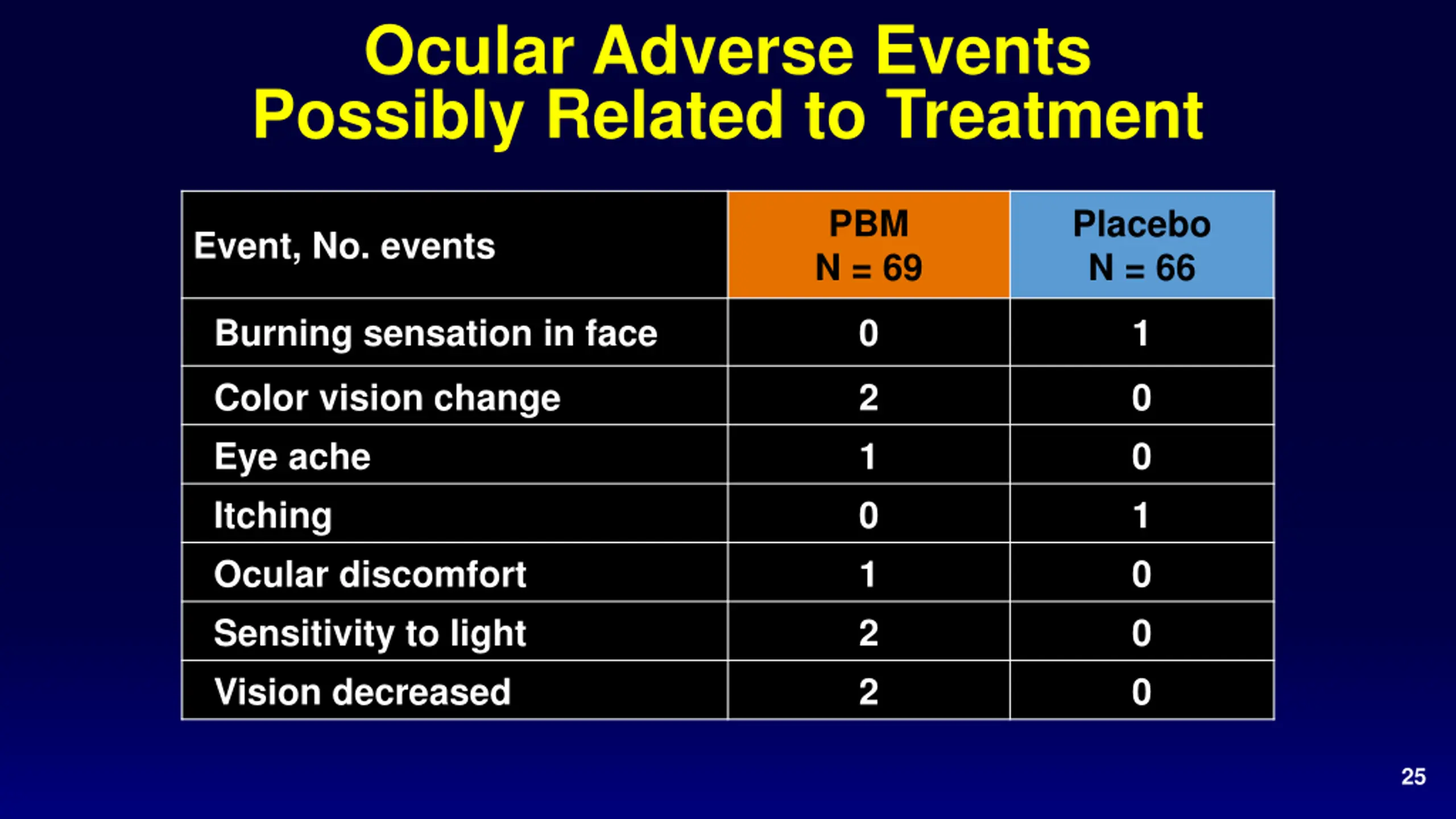 Ocular Adverse Events
Possibly Related to Treatment

| Event, No. events | PBM N = 69 | Placebo N = 66 |
|---|---|---|
| Burning sensation in face | 0 | 1 |
| Color vision change | 2 | 0 |
| Eye ache | 1 | 0 |
| Itching | 0 | 1 |
| Ocular discomfort | 1 | 0 |
| Sensitivity to light | 2 | 0 |
| Vision decreased | 2 | 0 |

25